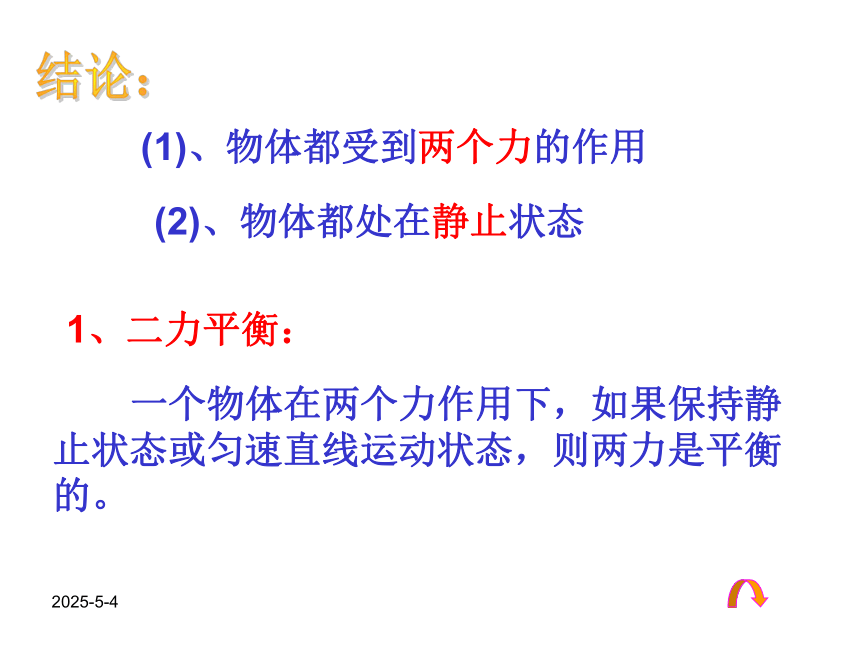 结论:

(1)、物体都受到两个力的作用

(2)、物体都处在静止状态

1、二力平衡:

一个物体在两个力作用下,如果保持静止状态或匀速直线运动状态,则两力是平衡的。

2025-5-4